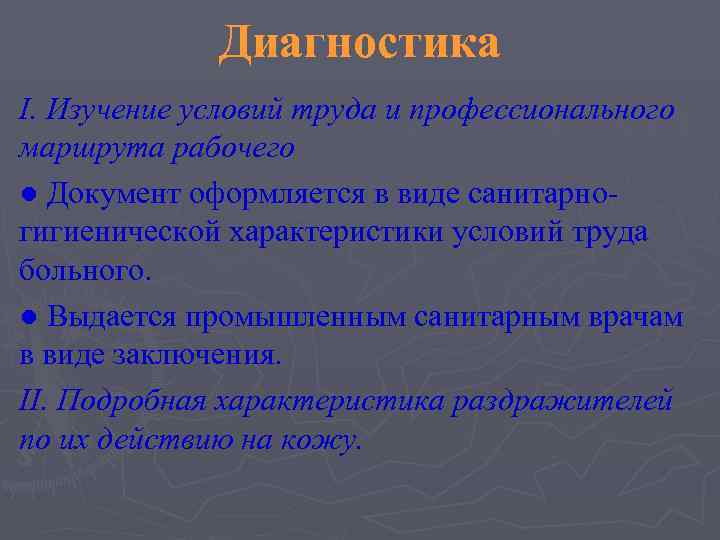 Диагностика

I. Изучение условий труда и профессионального маршрута рабочего

● Документ оформляется в виде санитарно-гигиенической характеристики условий труда больного.

● Выдается промышленным санитарным врачам в виде заключения.

II. Подробная характеристика раздражителей по их действию на кожу.